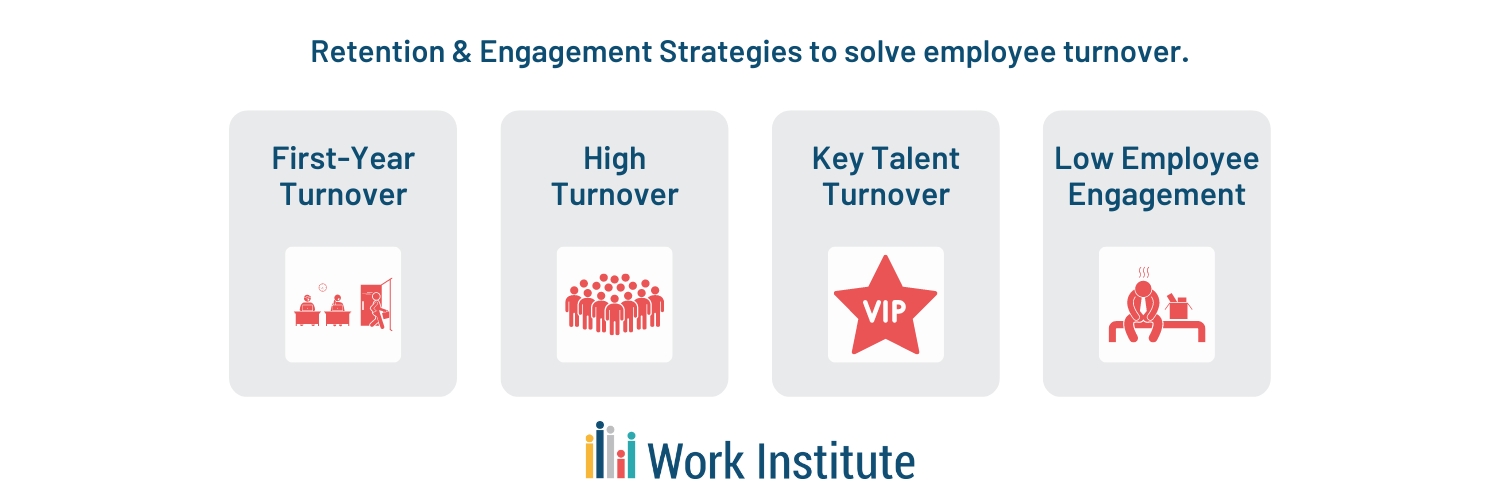 Retention & Engagement Strategies to solve employee turnover.

First-Year Turnover

High Turnover

Key Talent Turnover

VIP

Low Employee Engagement

Work Institute